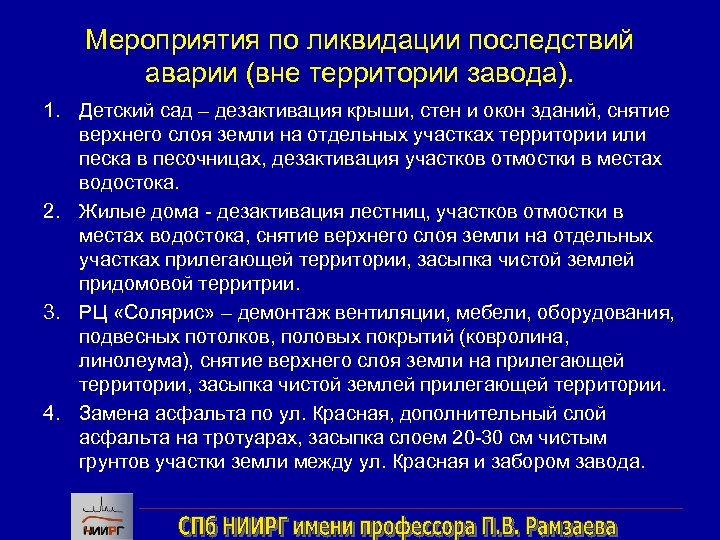 Мероприятия по ликвидации последствий аварии (вне территории завода).

1. Детский сад – дезактивация крыши, стен и окон зданий, снятие верхнего слоя земли на отдельных участках территории или песка в песочницах, дезактивация участков отмостки в местах водостока.
2. Жилые дома - дезактивация лестниц, участков отмостки в местах водостока, снятие верхнего слоя земли на отдельных участках прилегающей территории, засыпка чистой землей придомовой территрии.
3. РЦ «Солярис» – демонтаж вентиляции, мебели, оборудования, подвесных потолков, половых покрытий (ковролина, линолеума), снятие верхнего слоя земли на прилегающей территории, засыпка чистой землей прилегающей территории.
4. Замена асфальта по ул. Красная, дополнительный слой асфальта на тротуарах, засыпка слоем 20-30 см чистым грунтов участки земли между ул. Красная и забором завода.

НИИРГ

СПб НИИРГ имени профессора П.В. Рамзаева